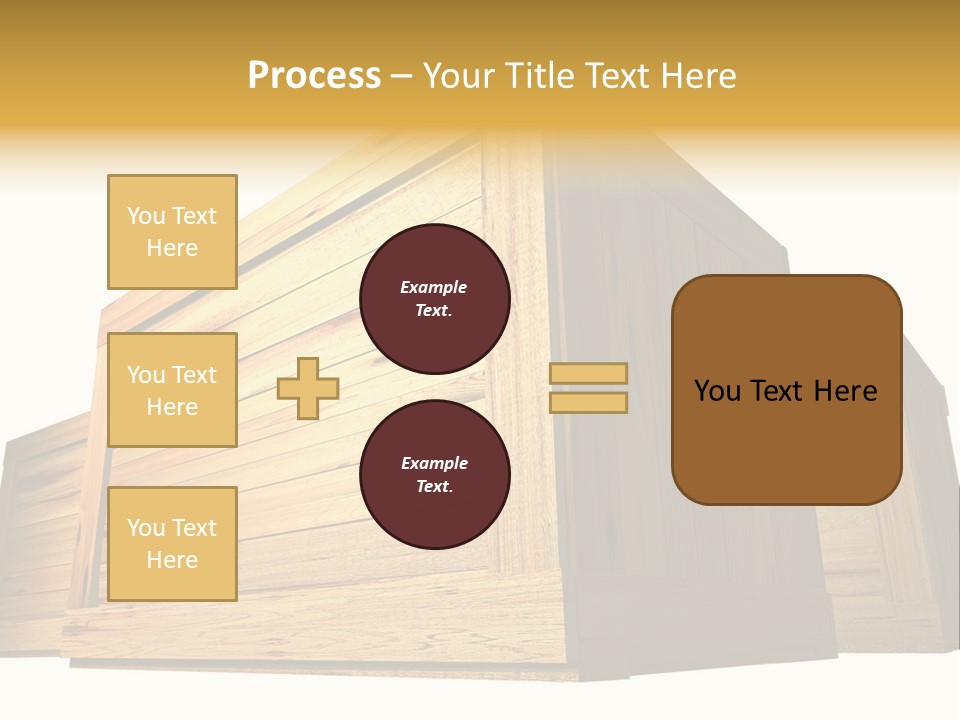 Process – Your Title Text Here

You Text Here

You Text Here

You Text Here

Example Text.

Example Text.

You Text Here